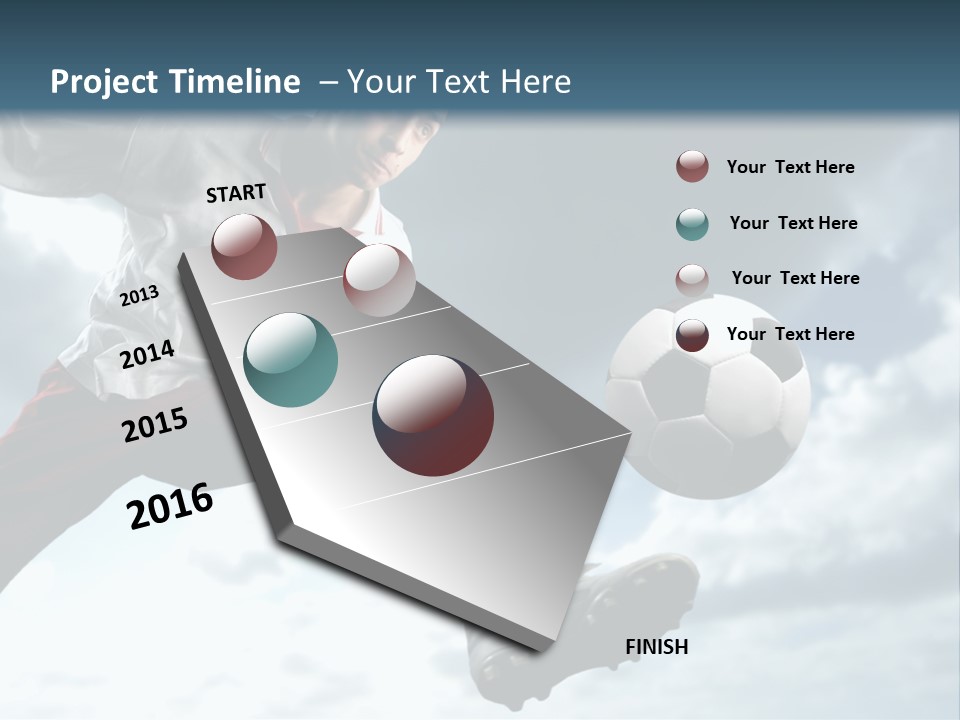 Project Timeline – Your Text Here

START

2013

2014

2015

2016

FINISH

Your Text Here

Your Text Here

Your Text Here

Your Text Here